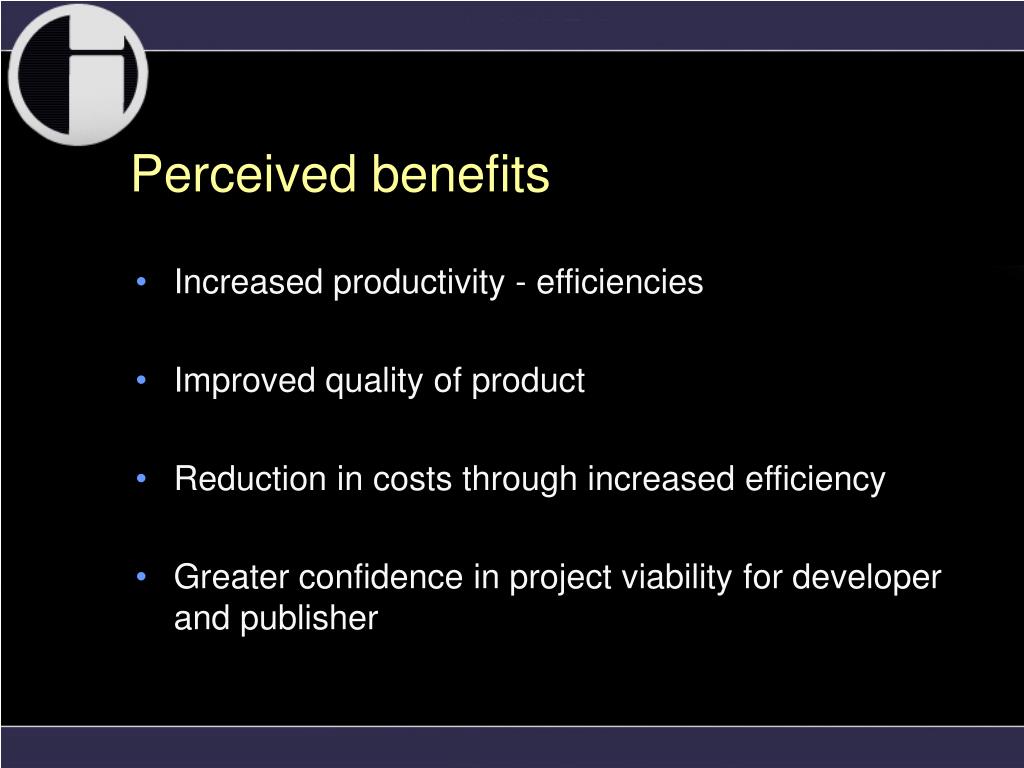 Perceived benefits

• Increased productivity - efficiencies

• Improved quality of product

• Reduction in costs through increased efficiency

• Greater confidence in project viability for developer and publisher